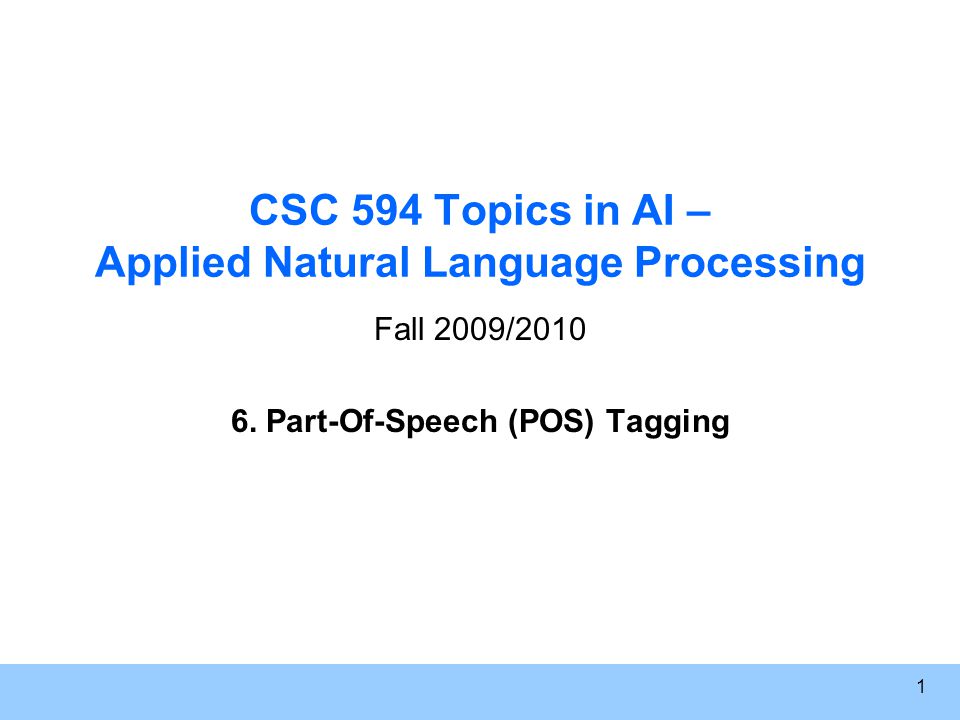 CSC 594 Topics in AI –
Applied Natural Language Processing

Fall 2009/2010

6. Part-Of-Speech (POS) Tagging

1